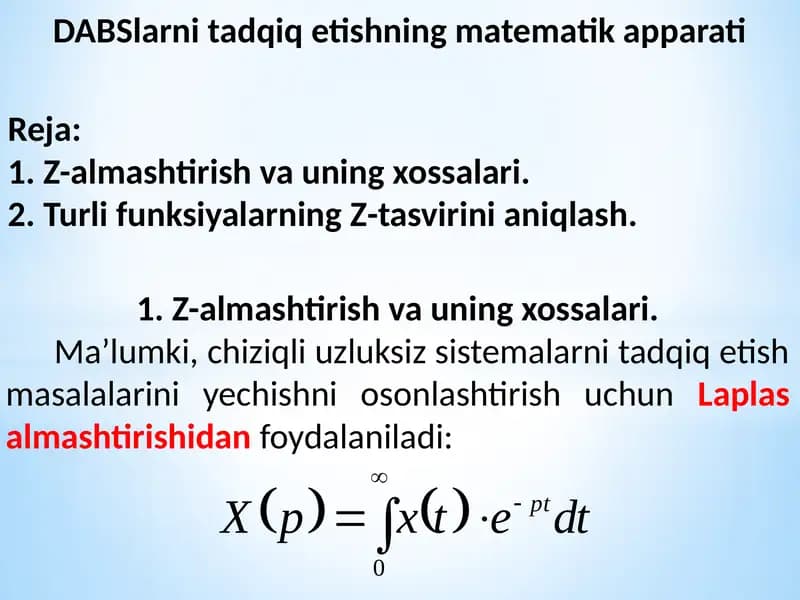 DABSlarni tadqiq etishning matematik apparati

Reja:
1. Z-almashtirish va uning xossalari.
2. Turli funksiyalarning Z-tasvirini aniqlash.

1. Z-almashtirish va uning xossalari.

Ma’lumki, chiziqli uzluksiz sistemalarni tadqiq etish masalalarini yechishni osonlashtirish uchun Laplas almashtirishidan foydalaniladi:

$X(p) = \int_{0}^{\infty} x(t) \cdot e^{-pt} dt$